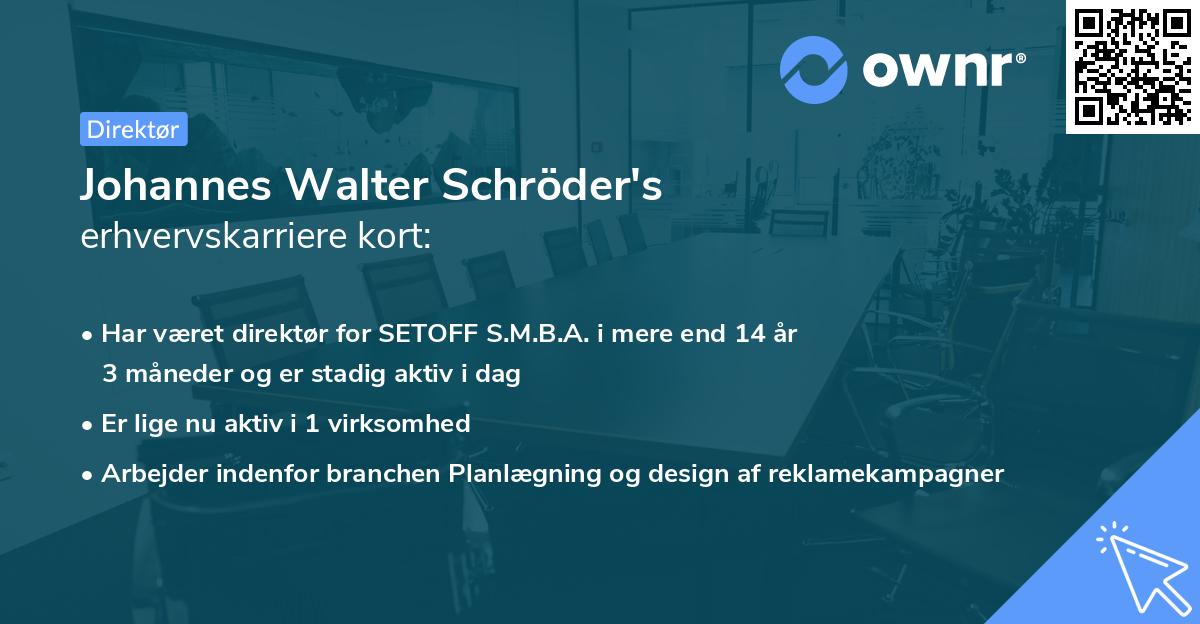 ownr®

Direktør

Johannes Walter Schröder's
erhvervskarriere kort:

• Har været direktør for SETOFF S.M.B.A. i mere end 14 år 3 måneder og er stadig aktiv i dag

• Er lige nu aktiv i 1 virksomhed

• Arbejder indenfor branchen Planlægning og design af reklamekampagner